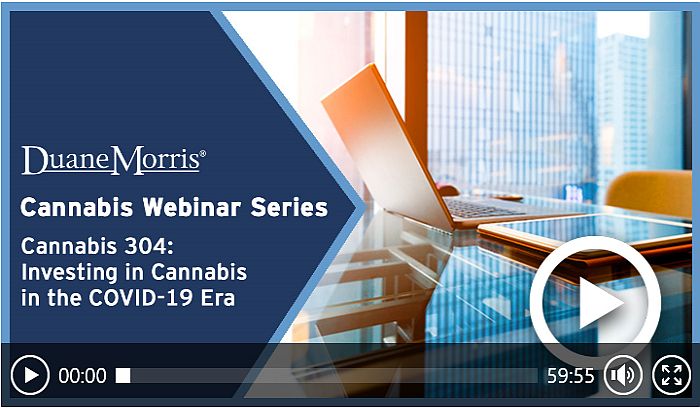 DuaneMorris®

Cannabis Webinar Series

Cannabis 304: Investing in Cannabis in the COVID-19 Era

00:00

59:55